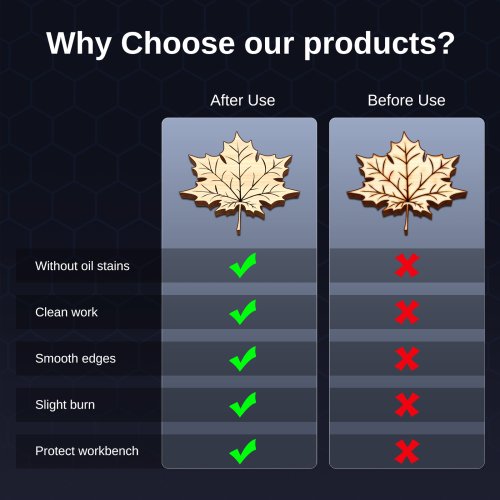 Why Choose our products?

| | After Use | Before Use |
|---|---|---|
| Without oil stains | ✓ | ✗ |
| Clean work | ✓ | ✗ |
| Smooth edges | ✓ | ✗ |
| Slight burn | ✓ | ✗ |
| Protect workbench | ✓ | ✗ |